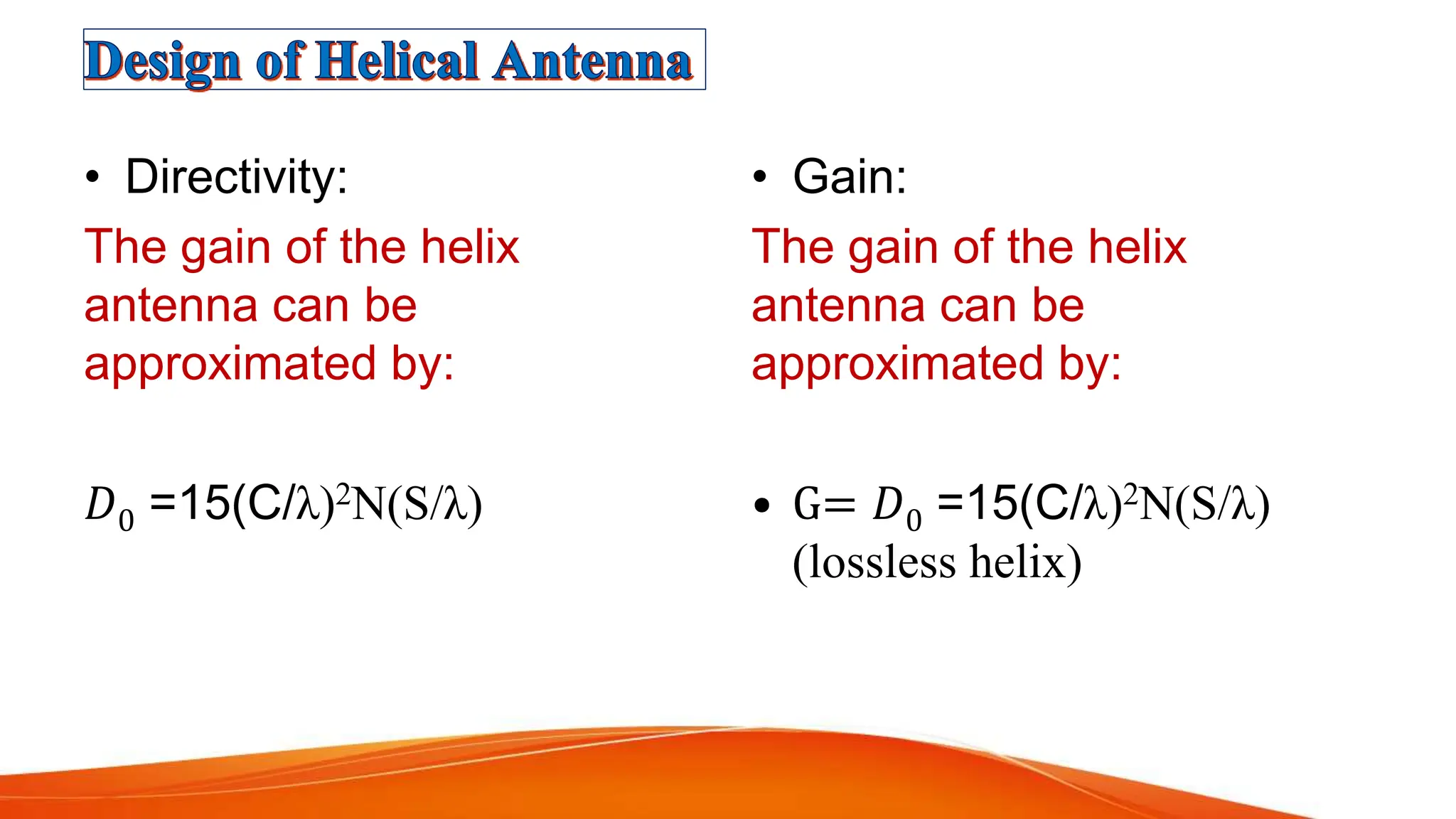 Design of Helical Antenna

• Directivity:

The gain of the helix antenna can be approximated by:

$D_0 = 15(C/\lambda)^2 N(S/\lambda)$

• Gain:

The gain of the helix antenna can be approximated by:

• $G = D_0 = 15(C/\lambda)^2 N(S/\lambda)$ (lossless helix)